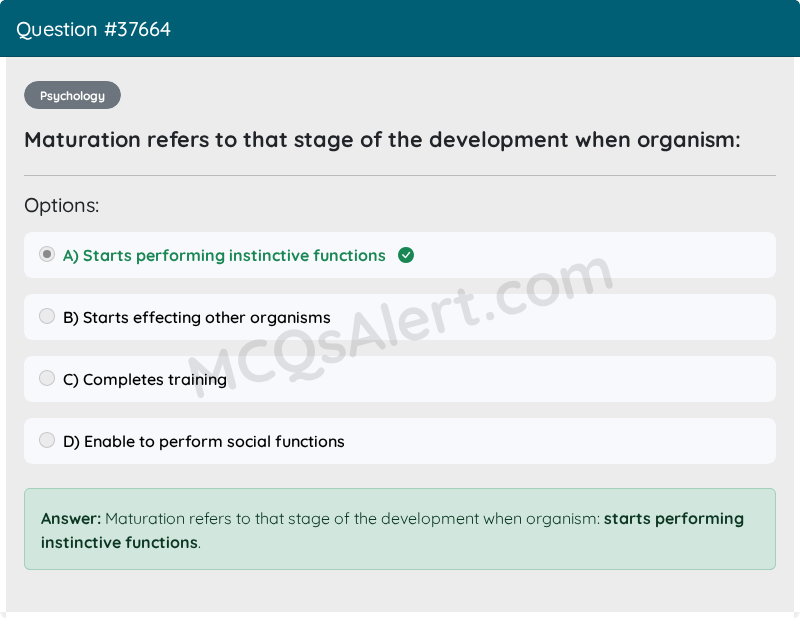 Question #37664

Psychology

Maturation refers to that stage of the development when organism:

Options:

A) Starts performing instinctive functions

B) Starts effecting other organisms

C) Completes training

D) Enable to perform social functions

MCQsAlert.com

Answer: Maturation refers to that stage of the development when organism: starts performing instinctive functions.